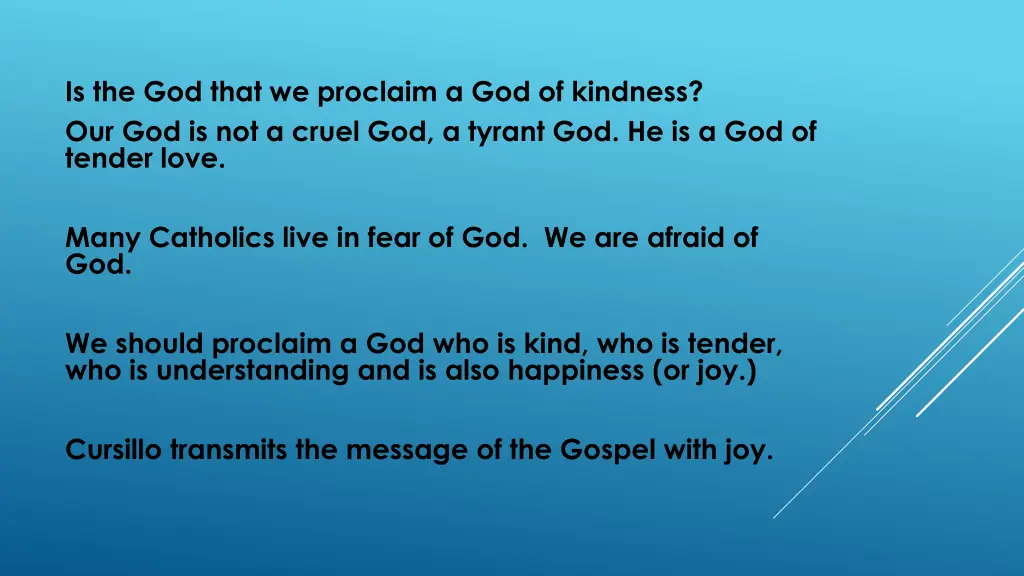 Is the God that we proclaim a God of kindness?
Our God is not a cruel God, a tyrant God. He is a God of tender love.

Many Catholics live in fear of God.  We are afraid of God.

We should proclaim a God who is kind, who is tender, who is understanding and is also happiness (or joy.)

Cursillo transmits the message of the Gospel with joy.